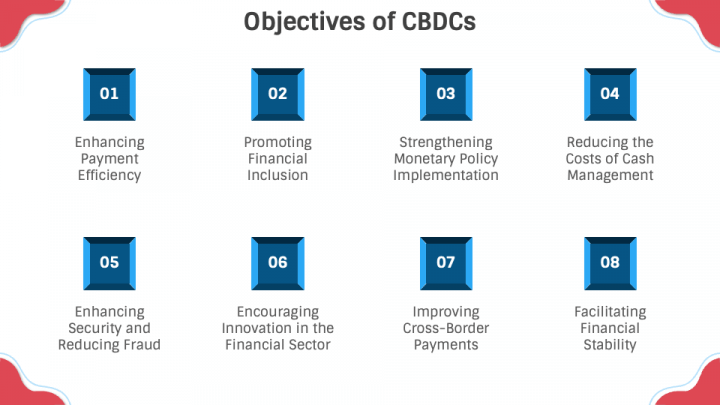 Objectives of CBDCs

01
Enhancing Payment Efficiency

02
Promoting Financial Inclusion

03
Strengthening Monetary Policy Implementation

04
Reducing the Costs of Cash Management

05
Enhancing Security and Reducing Fraud

06
Encouraging Innovation in the Financial Sector

07
Improving Cross-Border Payments

08
Facilitating Financial Stability